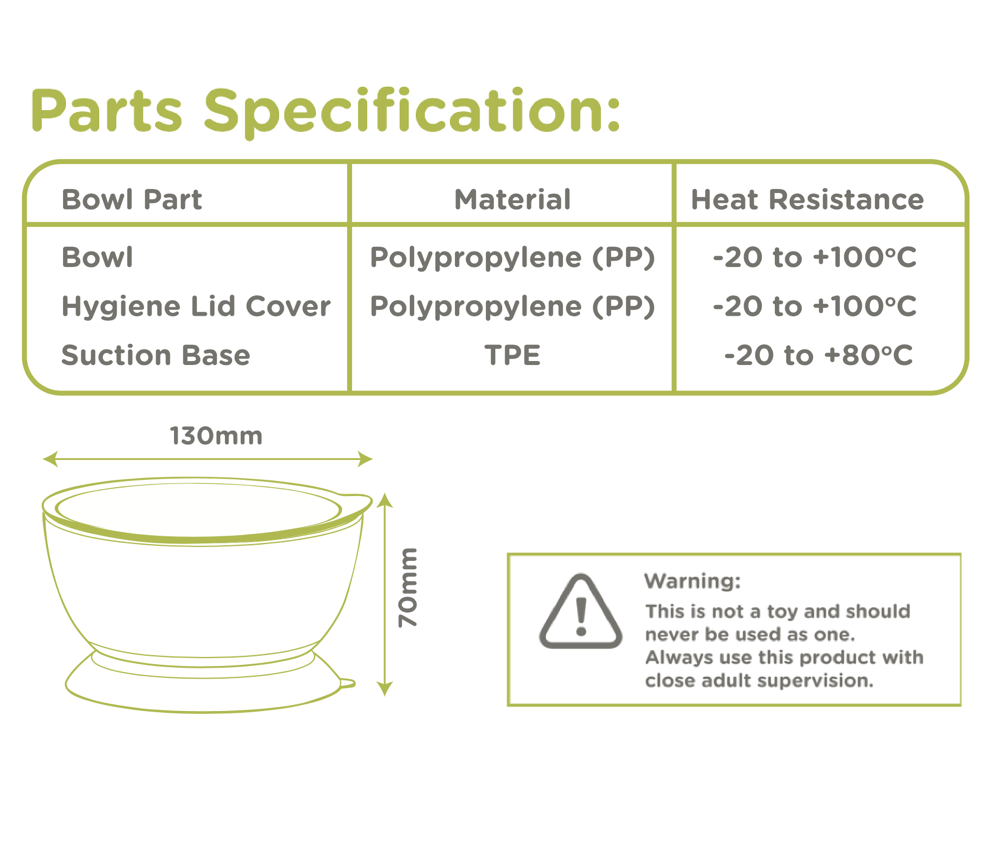 Parts Specification:

| Bowl Part | Material | Heat Resistance |
|---|---|---|
| Bowl | Polypropylene (PP) | -20 to +100°C |
| Hygiene Lid Cover | Polypropylene (PP) | -20 to +100°C |
| Suction Base | TPE | -20 to +80°C |

130mm

70mm

Warning:
This is not a toy and should never be used as one. Always use this product with close adult supervision.